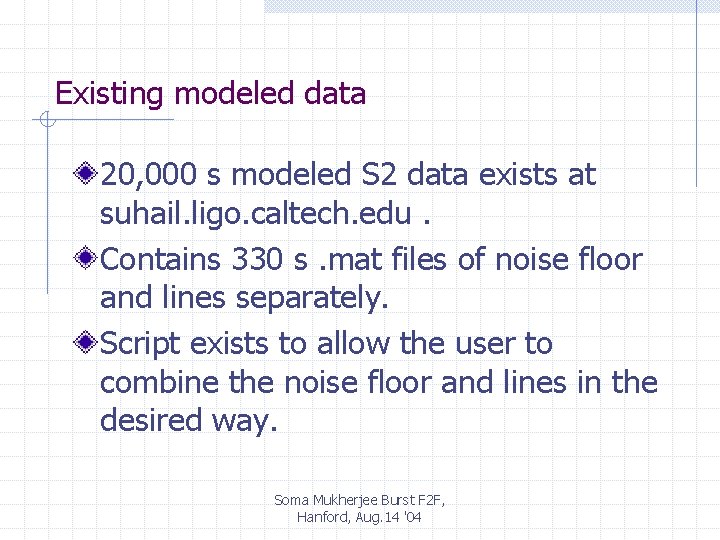 Existing modeled data

20,000 s modeled S2 data exists at suhail.ligo.caltech.edu .

Contains 330 s .mat files of noise floor and lines separately.

Script exists to allow the user to combine the noise floor and lines in the desired way.

Soma Mukherjee Burst F2F, Hanford, Aug.14 '04